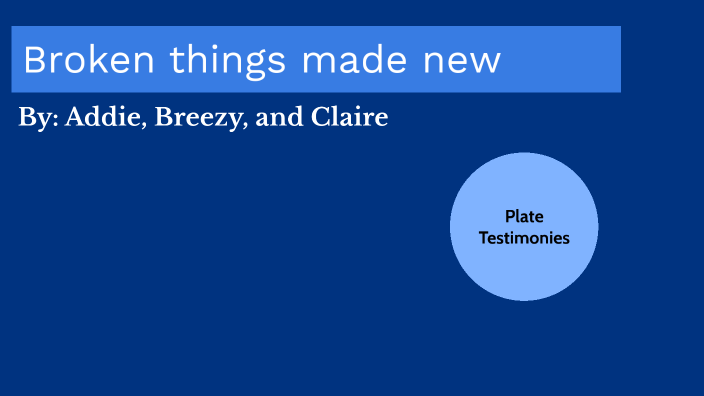 Broken things made new

By: Addie, Breezy, and Claire

Plate Testimonies